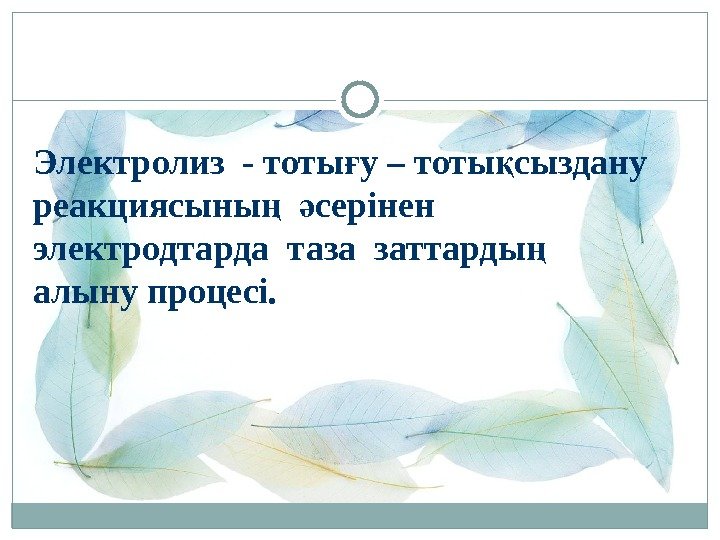 Электролиз - тотығу – тотықсыздану реакциясының әсерінен электродтарда таза заттардың алыну процесі.